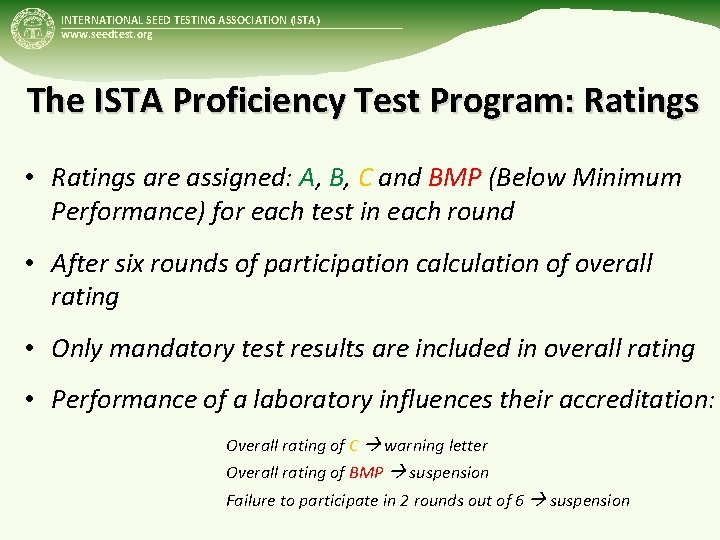 INTERNATIONAL SEED TESTING ASSOCIATION (ISTA)
www.seedtest.org

The ISTA Proficiency Test Program: Ratings

• Ratings are assigned: A, B, C and BMP (Below Minimum Performance) for each test in each round

• After six rounds of participation calculation of overall rating

• Only mandatory test results are included in overall rating

• Performance of a laboratory influences their accreditation:

Overall rating of C → warning letter
Overall rating of BMP → suspension
Failure to participate in 2 rounds out of 6 → suspension